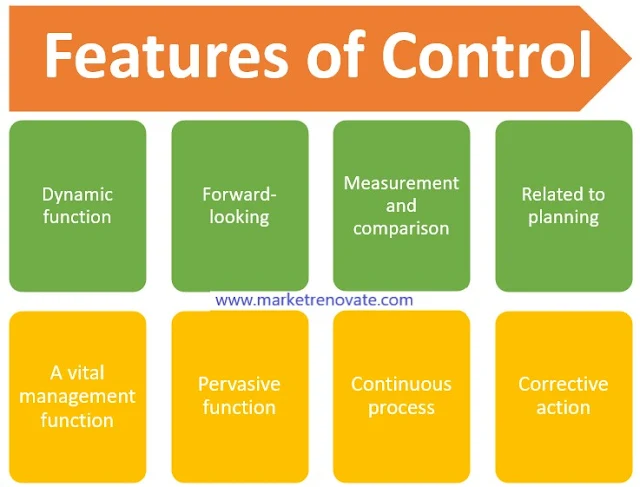 Features of Control

Dynamic function

Forward-looking

Measurement and comparison

Related to planning

www.marketrenovate.com

A vital management function

Pervasive function

Continuous process

Corrective action